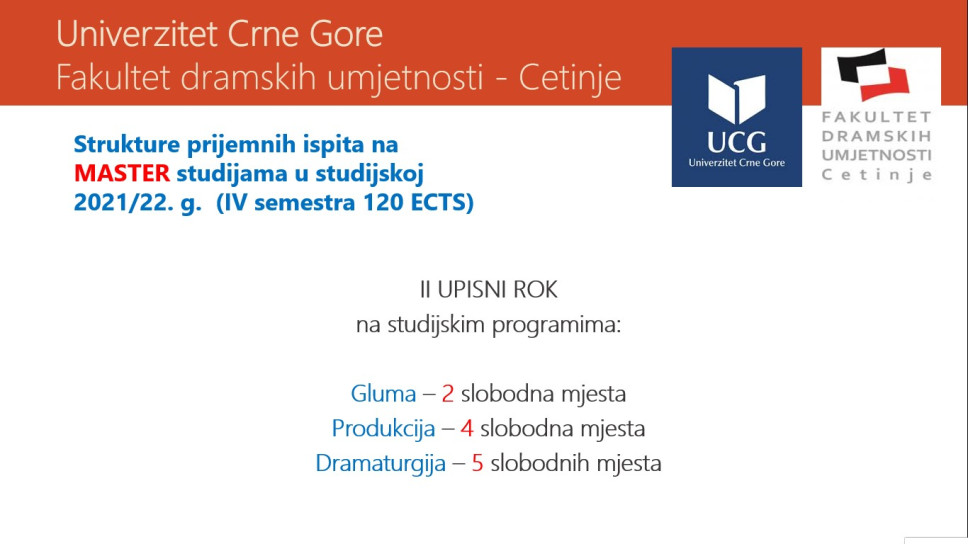 Univerzitet Crne Gore
Fakultet dramskih umjetnosti - Cetinje

UCG
Univerzitet Crne Gore

FAKULTET
DRAMSKIH
UMJETNOSTI
Cetinje

Strukture prijemnih ispita na MASTER studijama u studijskoj 2021/22. g. (IV semestra 120 ECTS)

II UPISNI ROK
na studijskim programima:

Gluma – 2 slobodna mjesta
Produkcija – 4 slobodna mjesta
Dramaturgija – 5 slobodnih mjesta